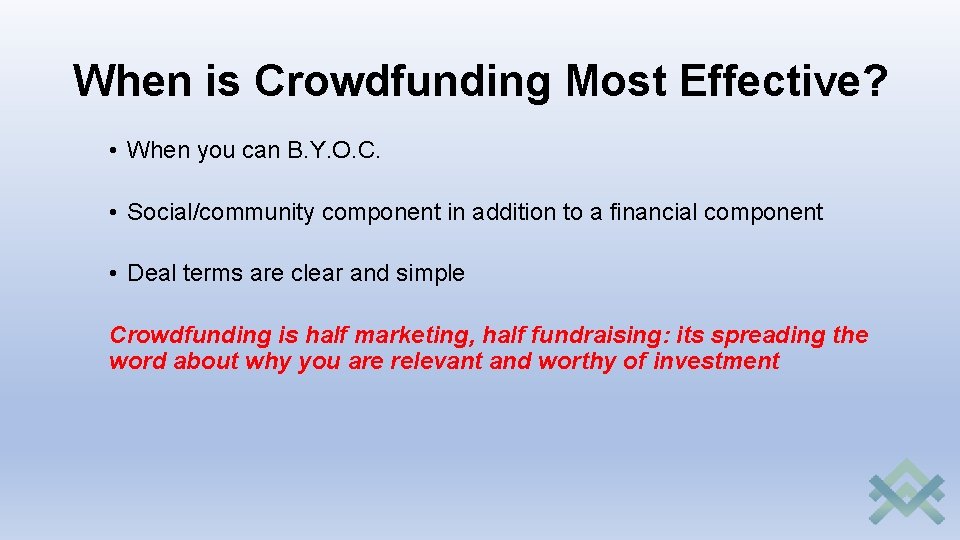 When is Crowdfunding Most Effective?

• When you can B.Y.O.C.

• Social/community component in addition to a financial component

• Deal terms are clear and simple

Crowdfunding is half marketing, half fundraising: its spreading the word about why you are relevant and worthy of investment